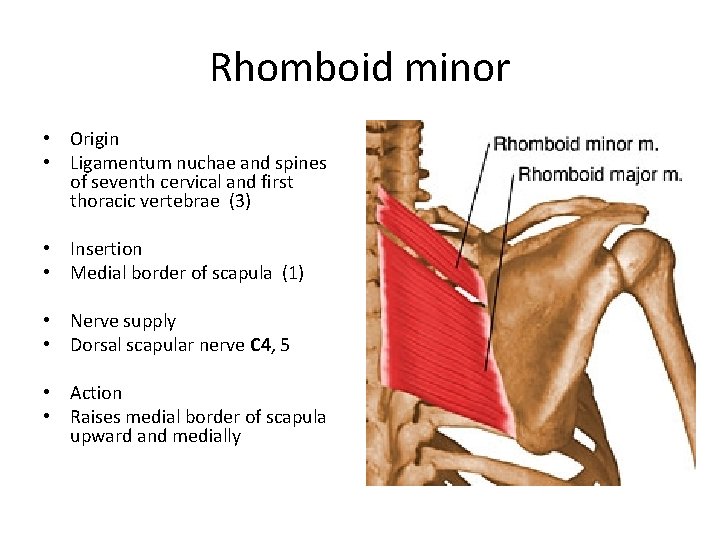 Rhomboid minor

• Origin
• Ligamentum nuchae and spines of seventh cervical and first thoracic vertebrae (3)

• Insertion
• Medial border of scapula (1)

• Nerve supply
• Dorsal scapular nerve C4, 5

• Action
• Raises medial border of scapula upward and medially

Rhomboid minor m.
Rhomboid major m.